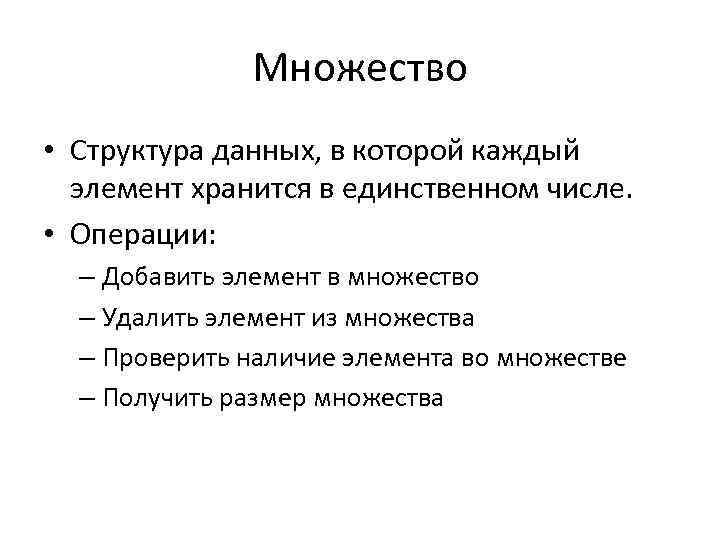 Множество

• Структура данных, в которой каждый элемент хранится в единственном числе.
• Операции:
– Добавить элемент в множество
– Удалить элемент из множества
– Проверить наличие элемента во множестве
– Получить размер множества